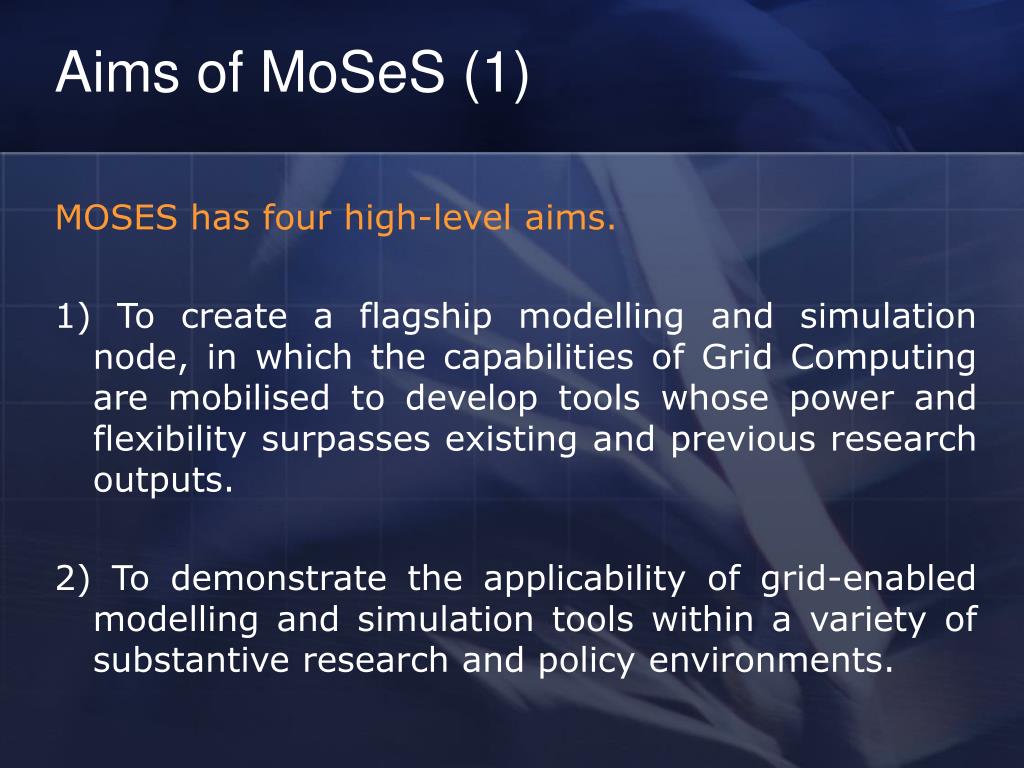 Aims of MoSeS (1)

MOSES has four high-level aims.

1) To create a flagship modelling and simulation node, in which the capabilities of Grid Computing are mobilised to develop tools whose power and flexibility surpasses existing and previous research outputs.

2) To demonstrate the applicability of grid-enabled modelling and simulation tools within a variety of substantive research and policy environments.